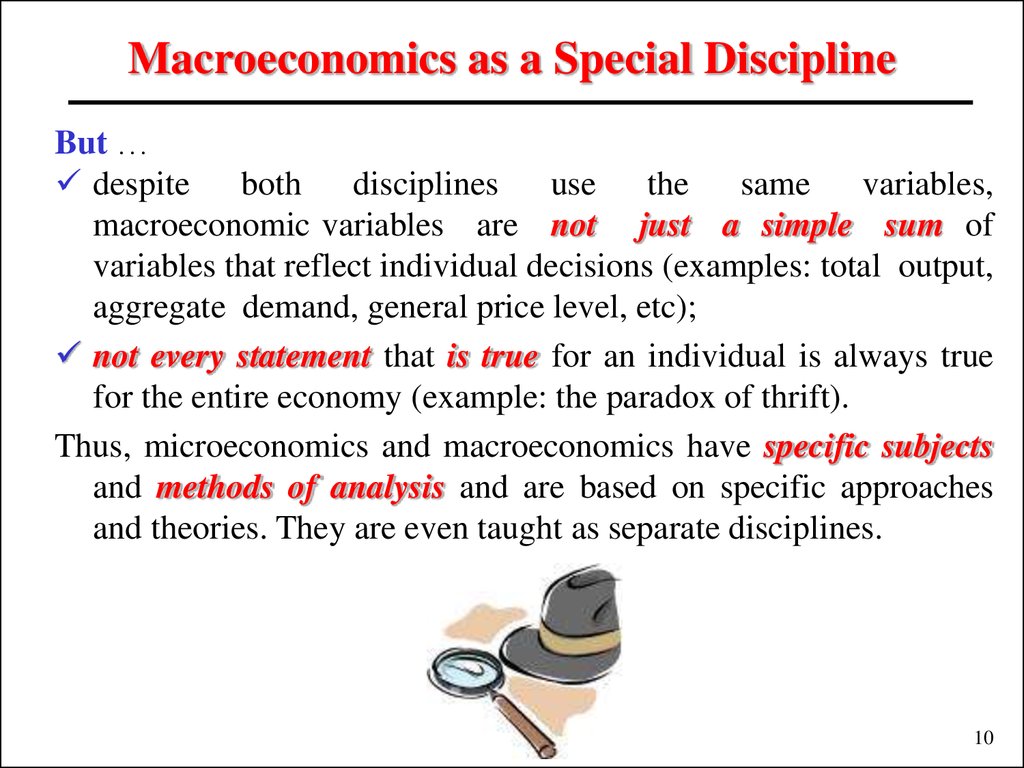 Macroeconomics as a Special Discipline

But …

✓ despite both disciplines use the same variables, macroeconomic variables are not just a simple sum of variables that reflect individual decisions (examples: total output, aggregate demand, general price level, etc);

✓ not every statement that is true for an individual is always true for the entire economy (example: the paradox of thrift).

Thus, microeconomics and macroeconomics have specific subjects and methods of analysis and are based on specific approaches and theories. They are even taught as separate disciplines.

10